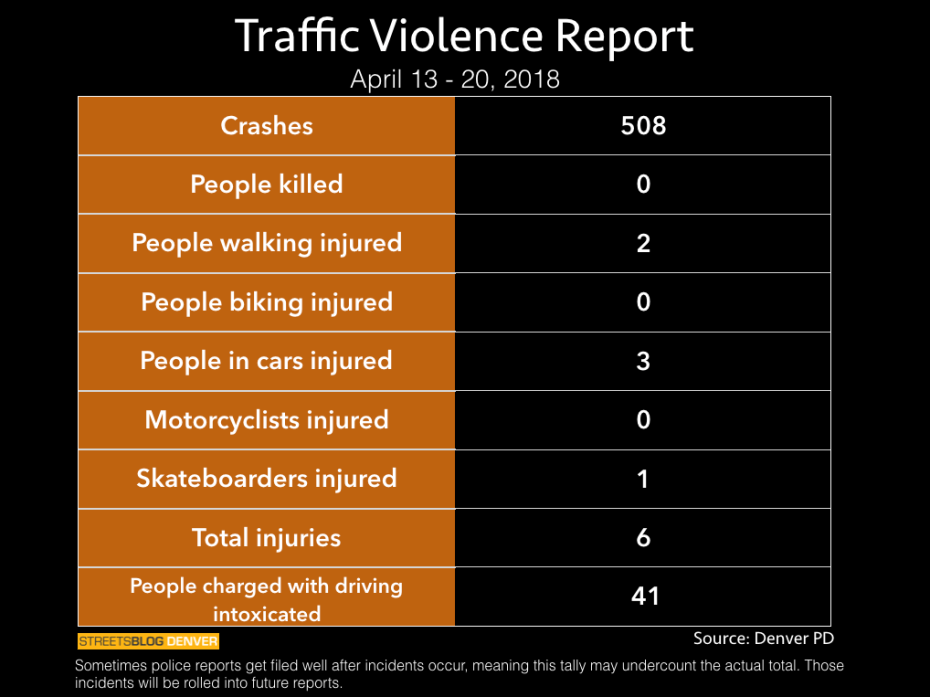 Traffic Violence Report
April 13 - 20, 2018

| Crashes | 508 |
|---|---|
| People killed | 0 |
| People walking injured | 2 |
| People biking injured | 0 |
| People in cars injured | 3 |
| Motorcyclists injured | 0 |
| Skateboarders injured | 1 |
| Total injuries | 6 |
| People charged with driving intoxicated | 41 |

STREETSBLOG DENVER

Source: Denver PD

Sometimes police reports get filed well after incidents occur, meaning this tally may undercount the actual total. Those incidents will be rolled into future reports.